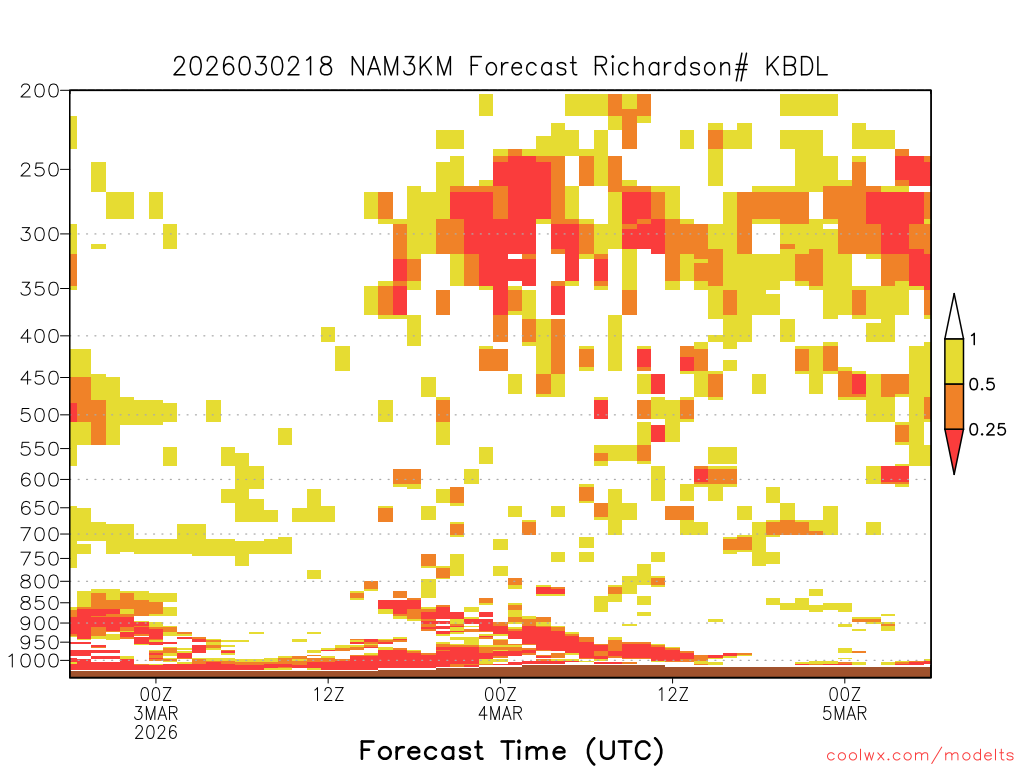 2026030218 NAM3KM Forecast Richardson# KBDL

200
250
300
350
400
450
500
550
600
650
700
750
800
850
900
950
1000

1
0.5
0.25

00Z
3MAR
2026
12Z
00Z
4MAR
12Z
00Z
5MAR

Forecast Time (UTC)

coolwx.com/modelts